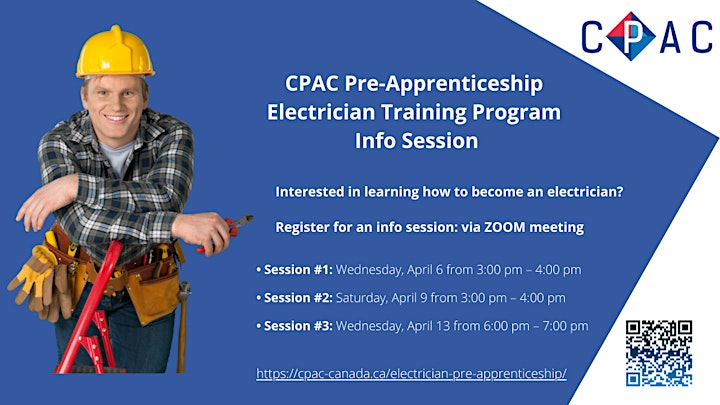 CPAC

CPAC Pre-Apprenticeship Electrician Training Program Info Session

Interested in learning how to become an electrician?

Register for an info session: via ZOOM meeting

• Session #1: Wednesday, April 6 from 3:00 pm – 4:00 pm

• Session #2: Saturday, April 9 from 3:00 pm – 4:00 pm

• Session #3: Wednesday, April 13 from 6:00 pm – 7:00 pm

https://cpac-canada.ca/electrician-pre-apprenticeship/